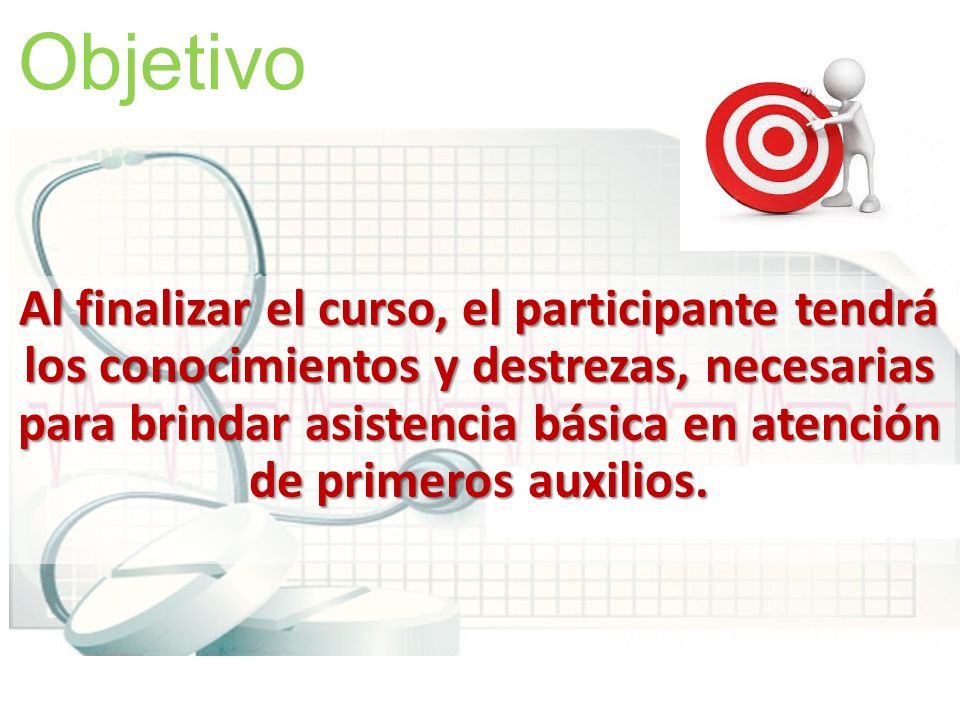 Objetivo

Al finalizar el curso, el participante tendrá los conocimientos y destrezas, necesarias para brindar asistencia básica en atención de primeros auxilios.